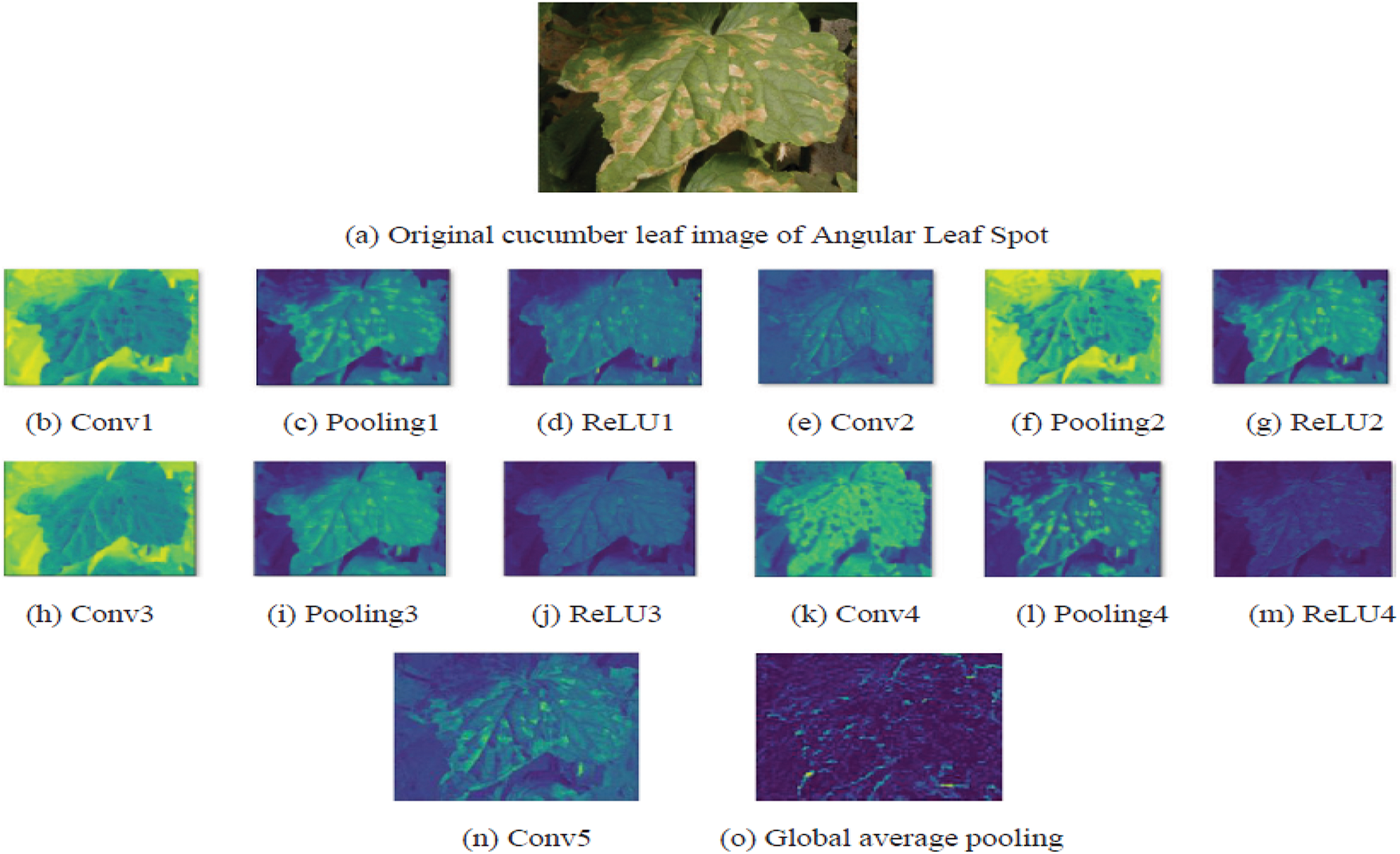 (a) Original cucumber leaf image of Angular Leaf Spot

(b) Conv1

(c) Pooling1

(d) ReLU1

(e) Conv2

(f) Pooling2

(g) ReLU2

(h) Conv3

(i) Pooling3

(j) ReLU3

(k) Conv4

(l) Pooling4

(m) ReLU4

(n) Conv5

(o) Global average pooling